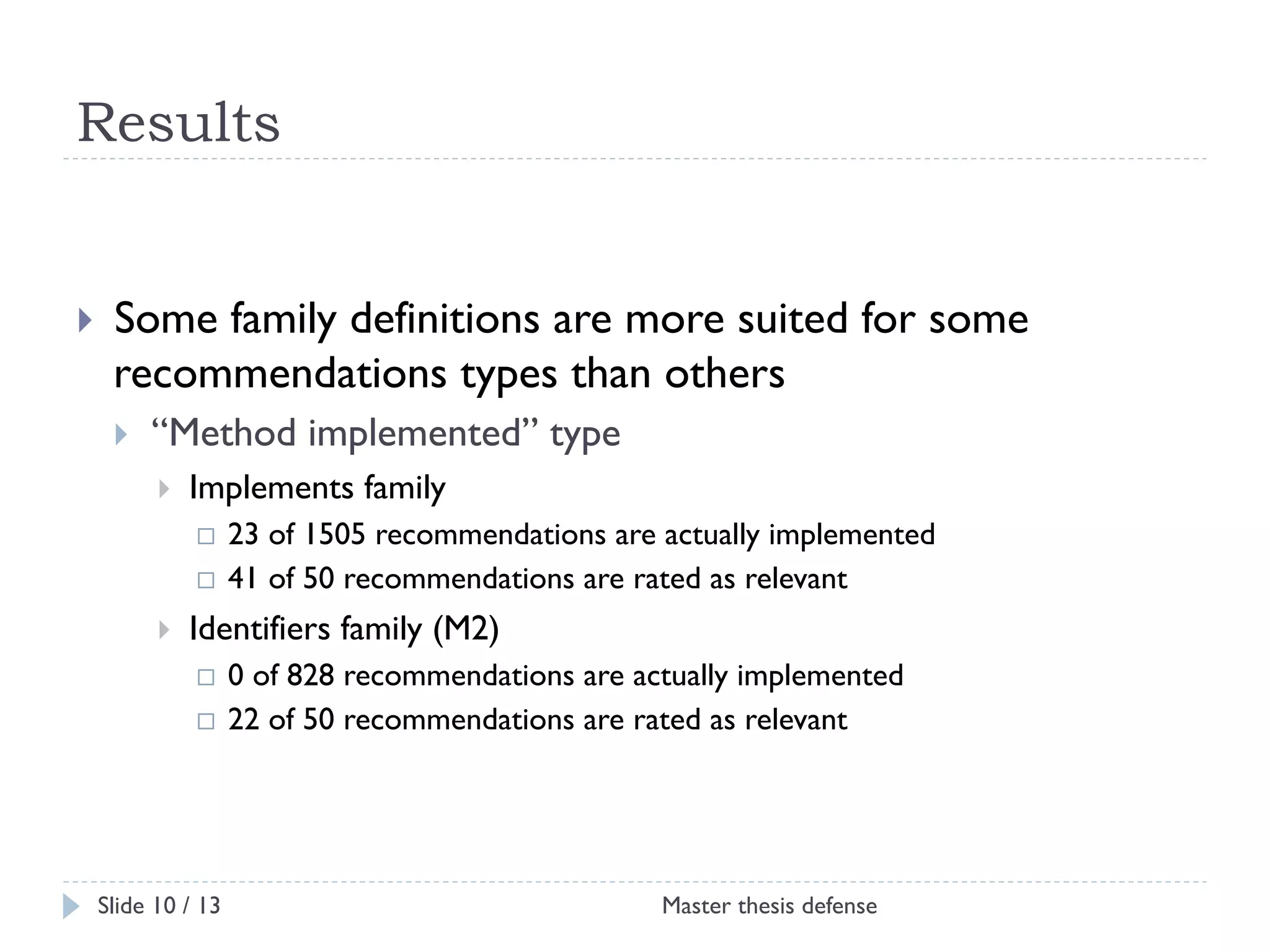 Results

Some family definitions are more suited for some recommendations types than others

“Method implemented” type

Implements family

23 of 1505 recommendations are actually implemented

41 of 50 recommendations are rated as relevant

Identifiers family (M2)

0 of 828 recommendations are actually implemented

22 of 50 recommendations are rated as relevant

Slide 10 / 13

Master thesis defense